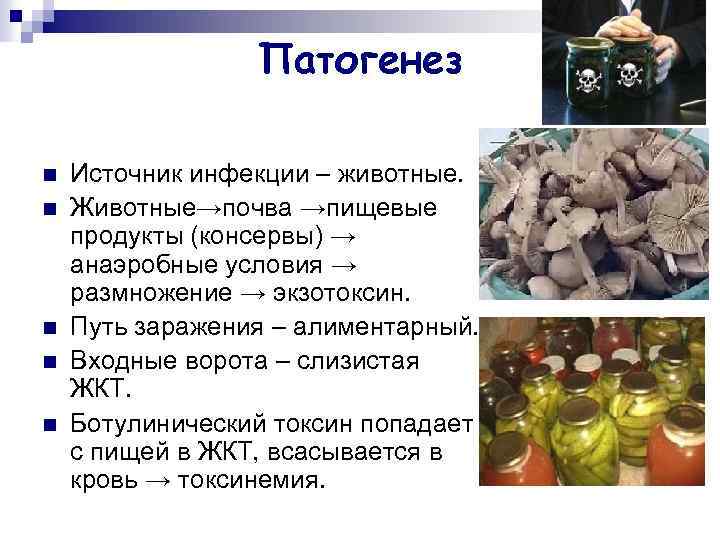 Патогенез

Источник инфекции – животные.

Животные→почва →пищевые продукты (консервы) → анаэробные условия → размножение → экзотоксин.

Путь заражения – алиментарный.

Входные ворота – слизистая ЖКТ.

Ботулинический токсин попадает с пищей в ЖКТ, всасывается в кровь → токсинемия.